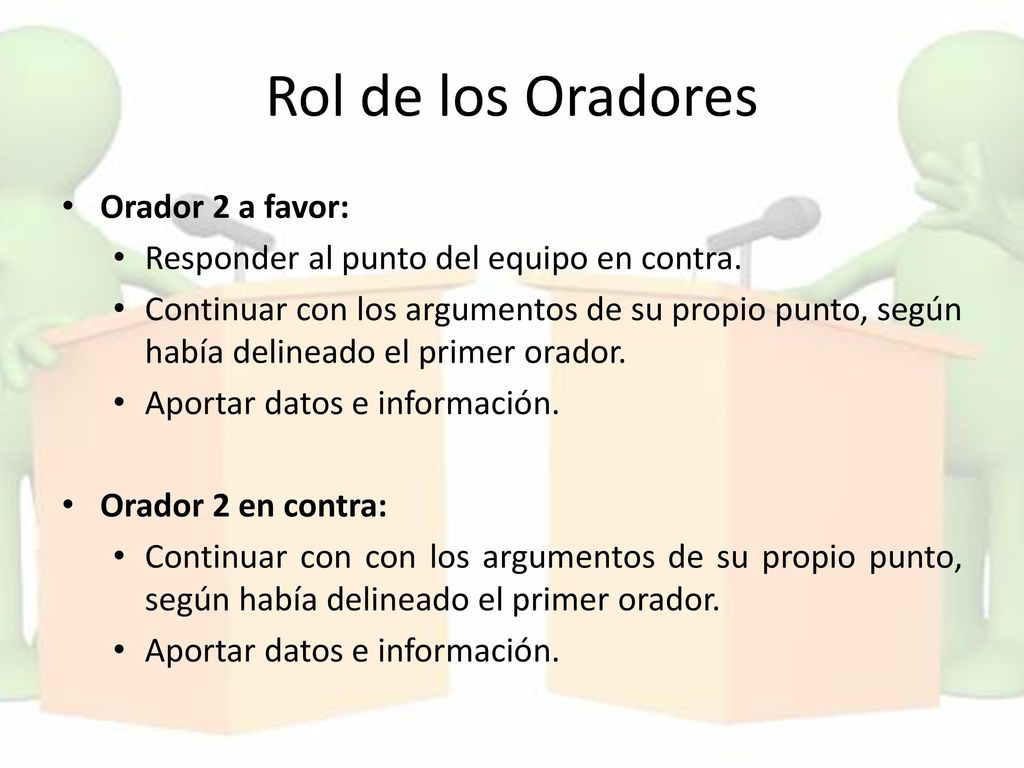 Rol de los Oradores

• Orador 2 a favor:
  • Responder al punto del equipo en contra.
  • Continuar con los argumentos de su propio punto, según había delineado el primer orador.
  • Aportar datos e información.

• Orador 2 en contra:
  • Continuar con con los argumentos de su propio punto, según había delineado el primer orador.
  • Aportar datos e información.